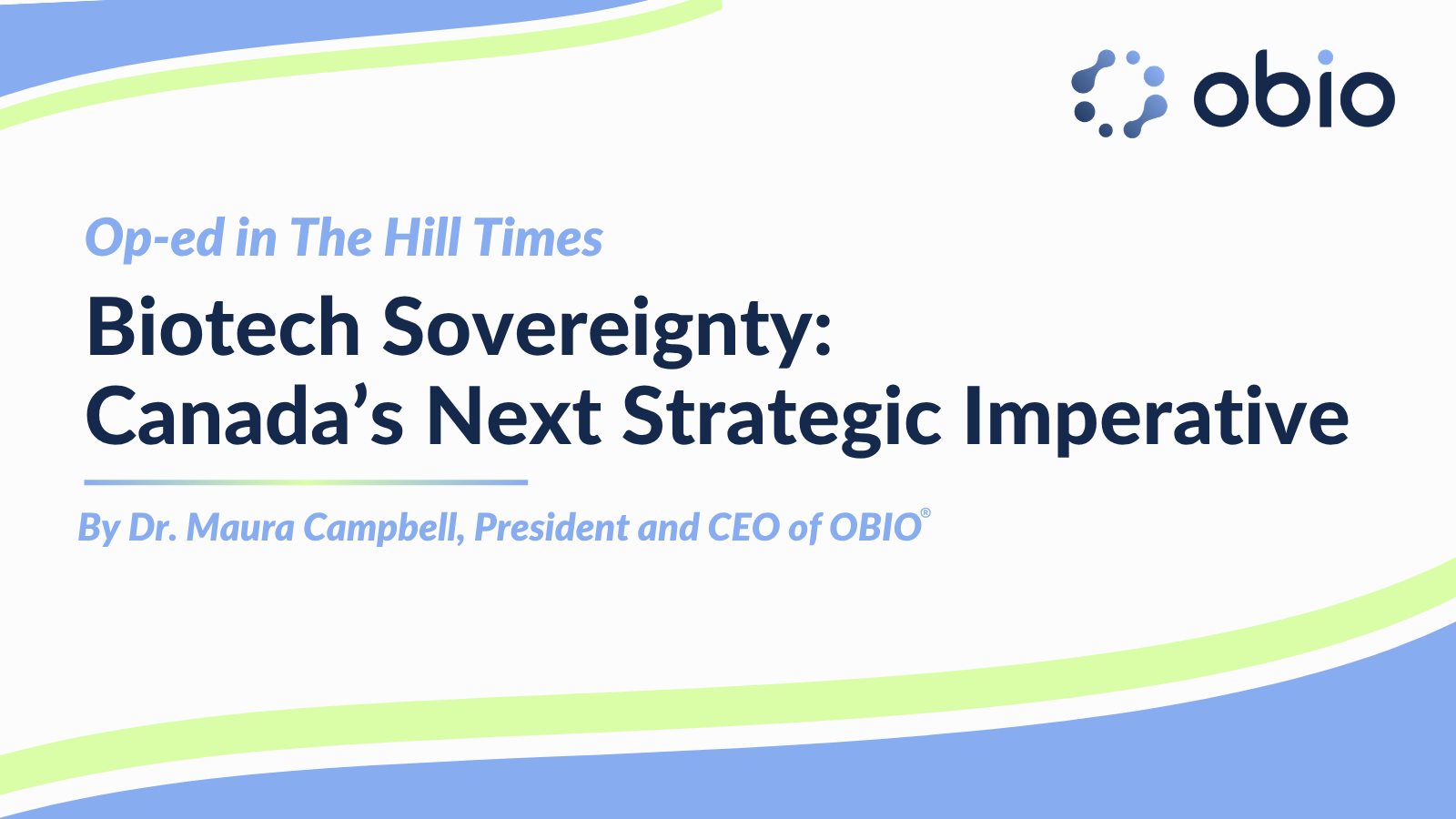 obio

Op-ed in The Hill Times

Biotech Sovereignty: Canada’s Next Strategic Imperative

By Dr. Maura Campbell, President and CEO of OBIO®